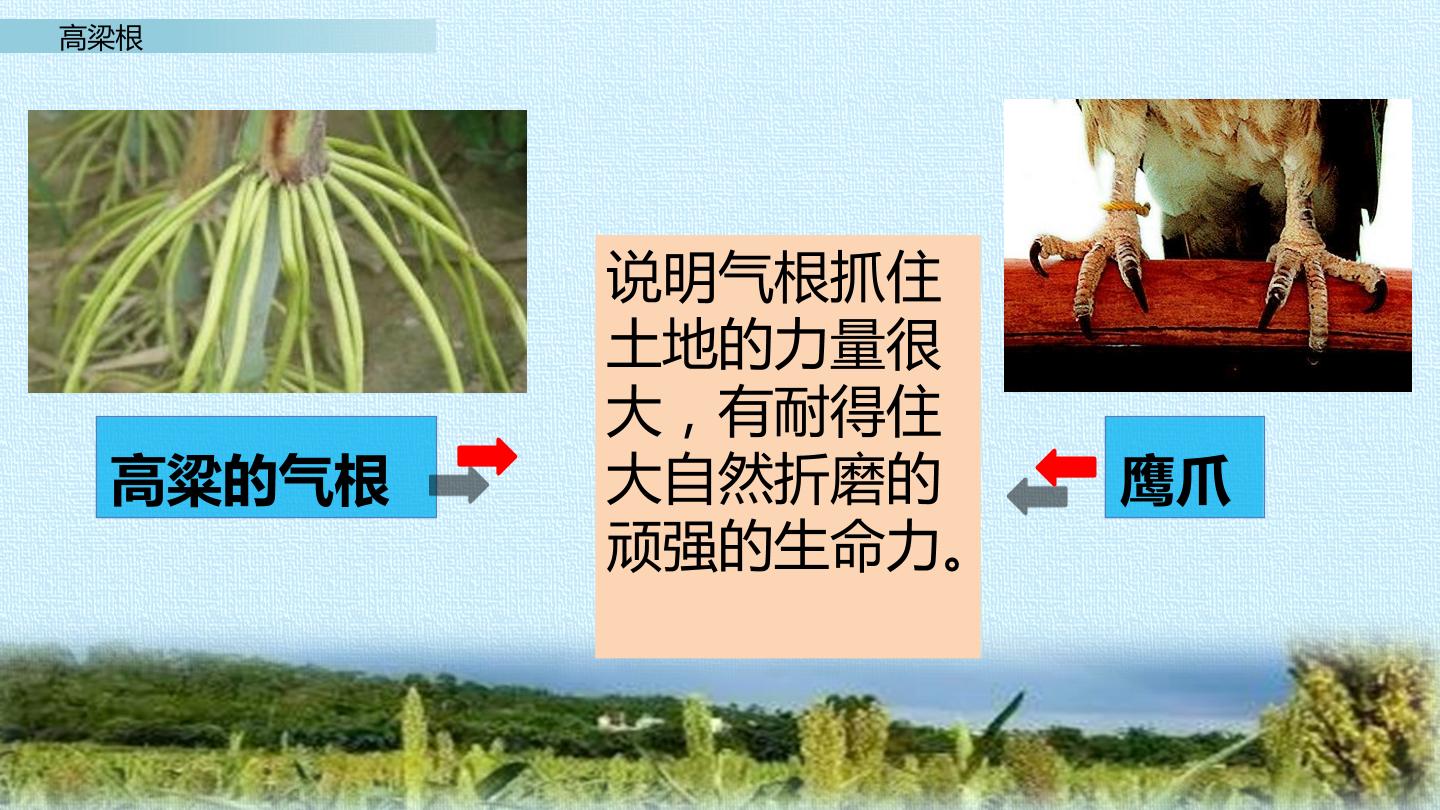 高粱根

高粱的气根

说明气根抓住土地的力量很大，有耐得住大自然折磨的顽强的生命力。

鹰爪